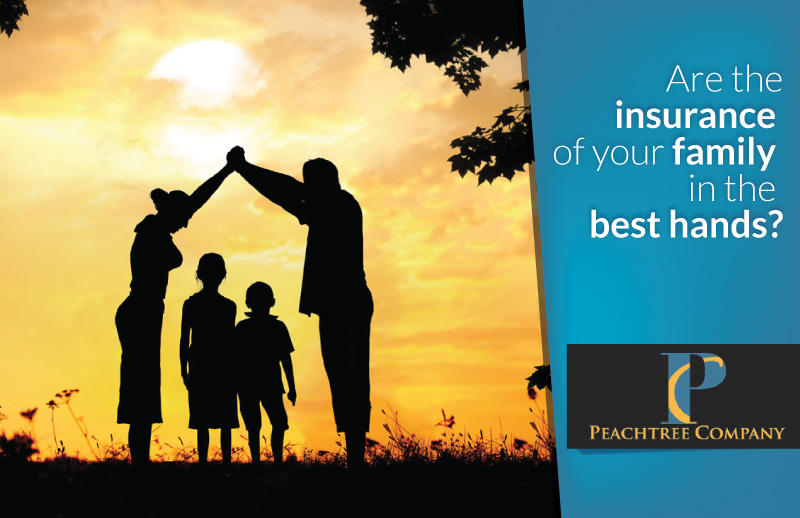 Are the insurance of your family in the best hands?

PC

PEACHTREE COMPANY